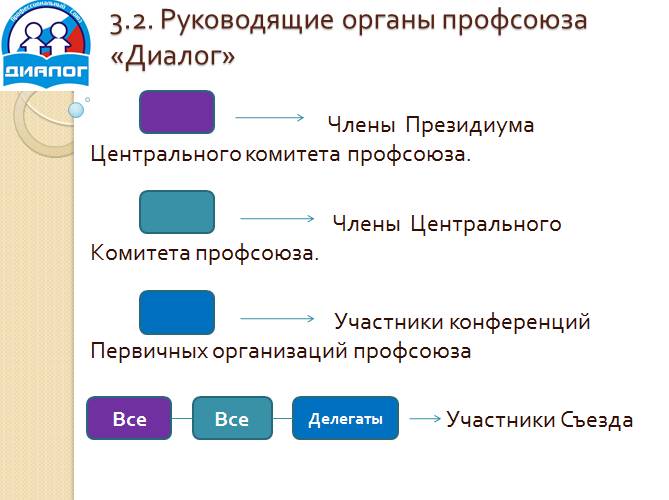 Профессиональный Союз
ДИАЛОГ

3.2. Руководящие органы профсоюза «Диалог»

Члены Президиума Центрального комитета профсоюза.

Члены Центрального Комитета профсоюза.

Участники конференций Первичных организаций профсоюза

Все

Все

Делегаты

Участники Съезда